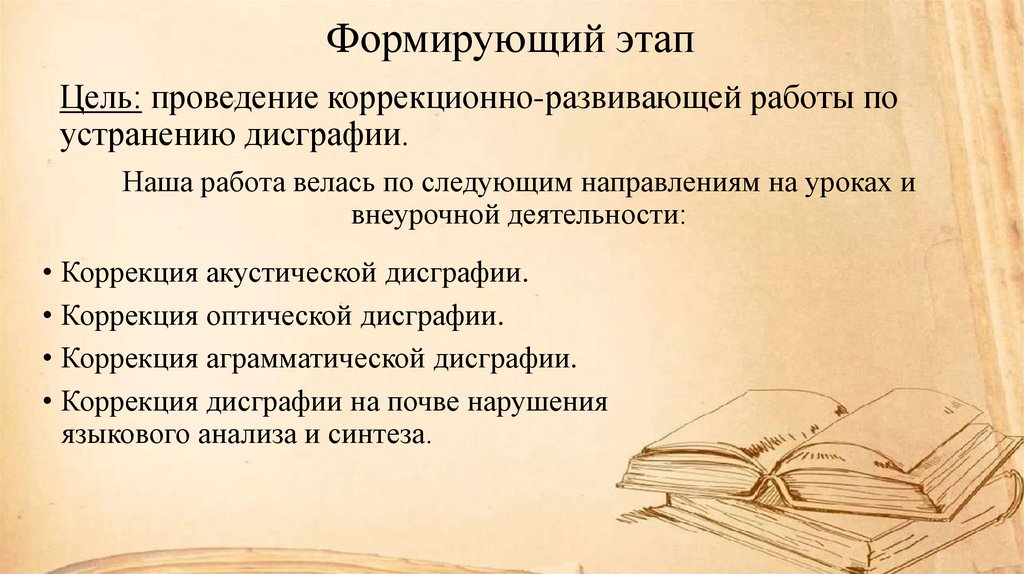 Формирующий этап

Цель: проведение коррекционно-развивающей работы по устранению дисграфии.

Наша работа велась по следующим направлениям на уроках и внеурочной деятельности:

• Коррекция акустической дисграфии.
• Коррекция оптической дисграфии.
• Коррекция аграмматической дисграфии.
• Коррекция дисграфии на почве нарушения языкового анализа и синтеза.